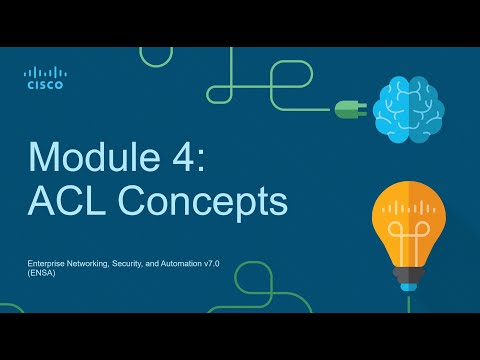 CISCO

Module 4:
ACL Concepts

Enterprise Networking, Security, and Automation v7.0 (ENSA)